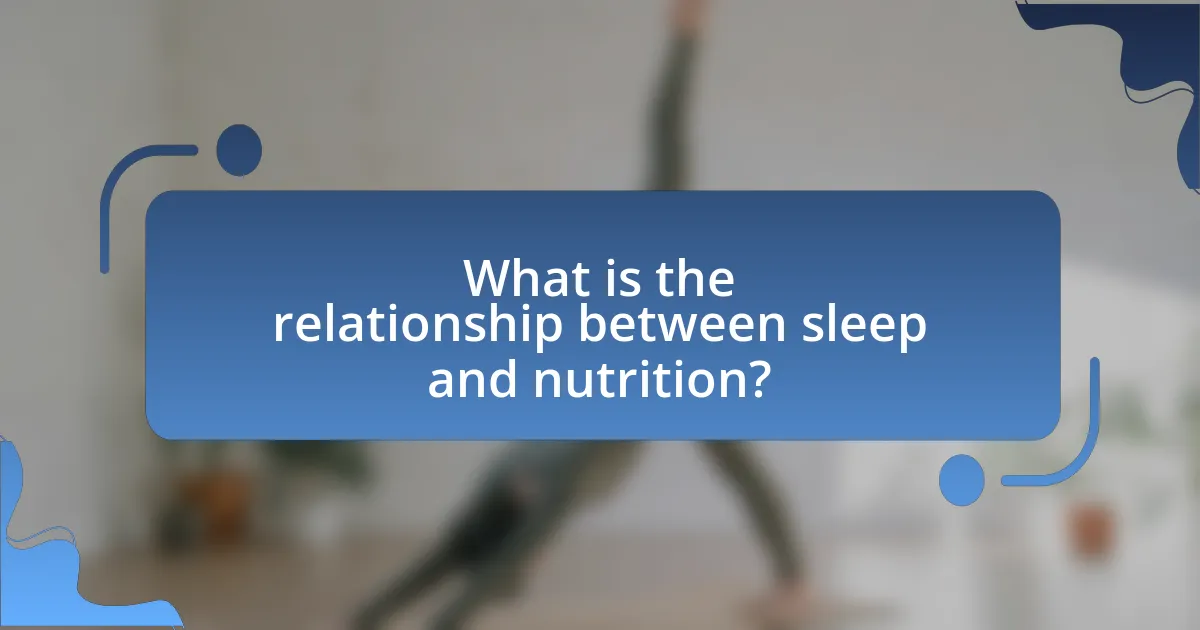 What is the relationship between sleep and nutrition?